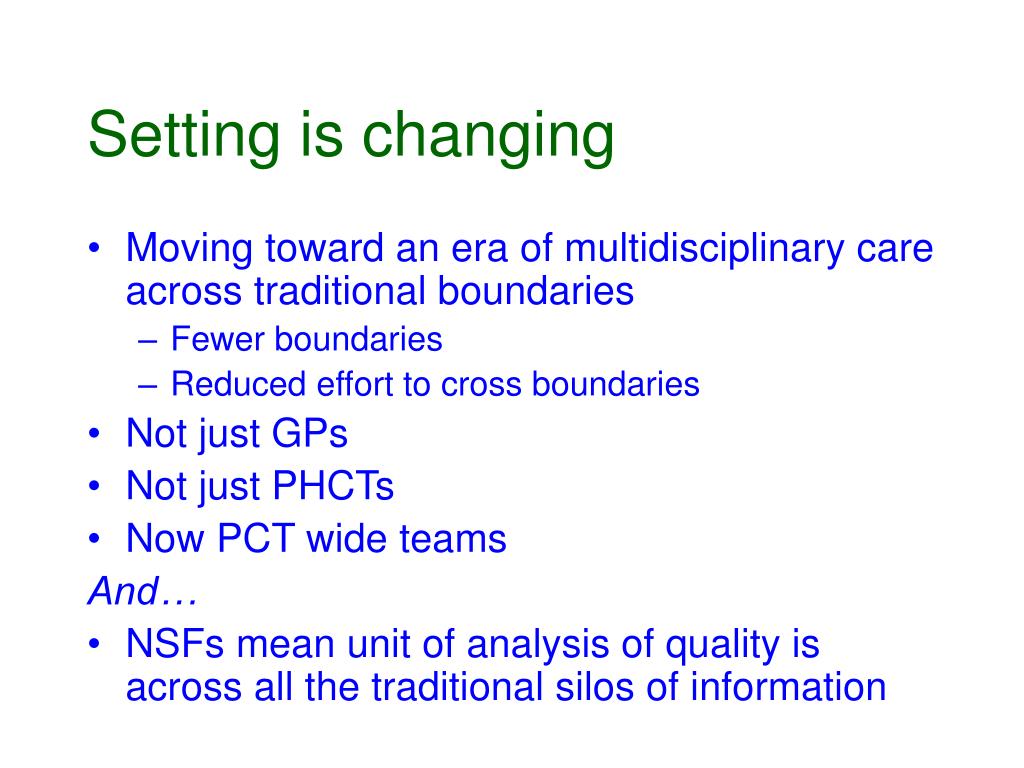 Setting is changing

• Moving toward an era of multidisciplinary care across traditional boundaries
– Fewer boundaries
– Reduced effort to cross boundaries
• Not just GPs
• Not just PHCTs
• Now PCT wide teams

And…

• NSFs mean unit of analysis of quality is across all the traditional silos of information